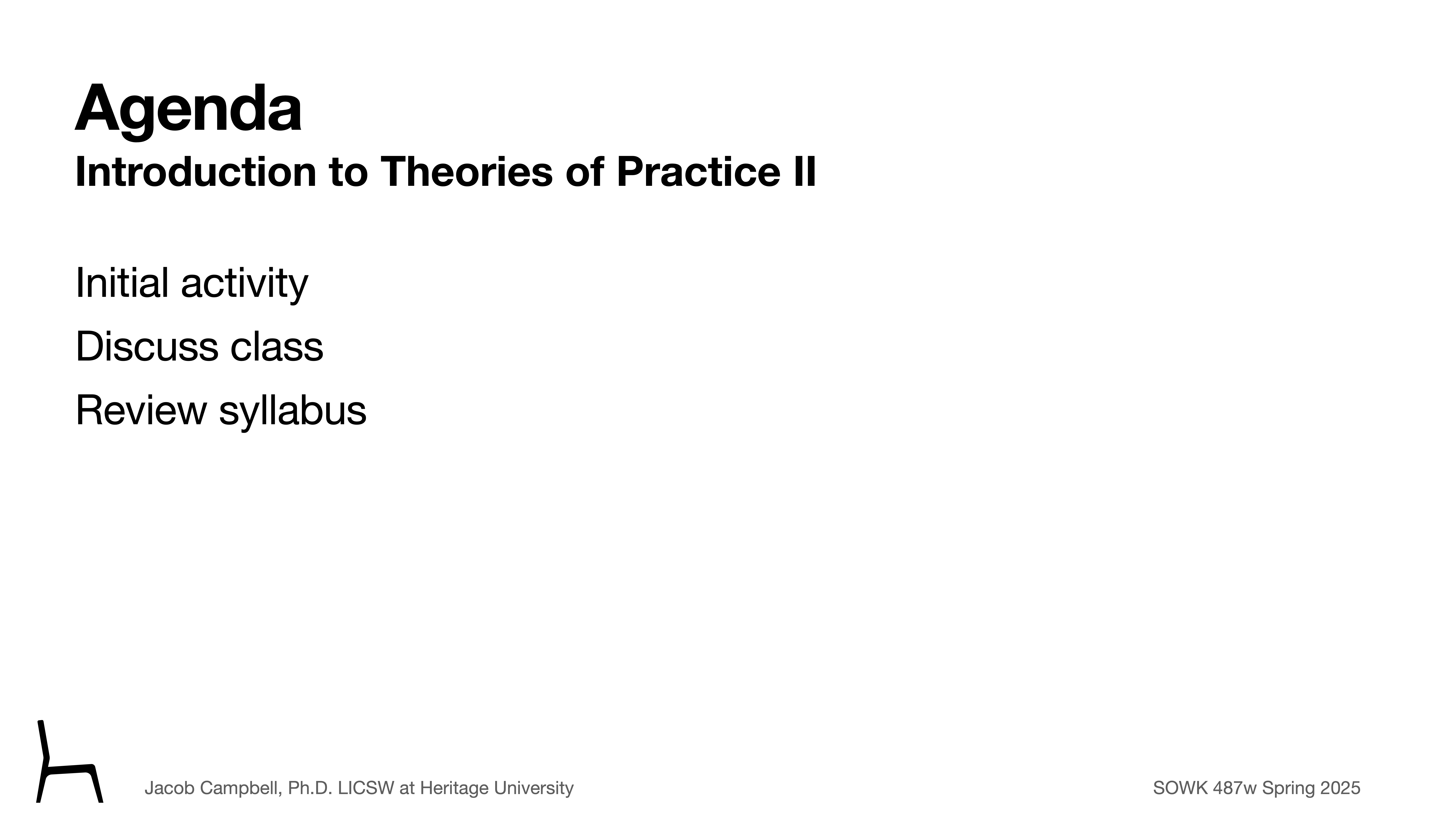 Agenda
Introduction to Theories of Practice II

Initial activity
Discuss class
Review syllabus

Jacob Campbell, Ph.D. LICSW at Heritage University

SOWK 487w Spring 2025